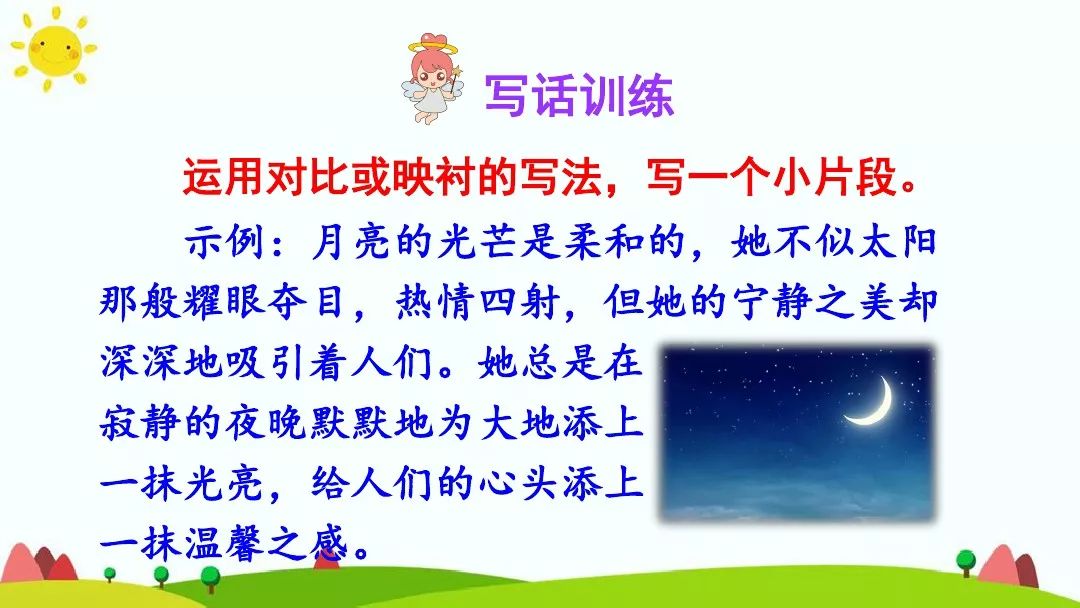 写话训练

运用对比或映衬的写法，写一个小片段。

示例：月亮的光芒是柔和的，她不似太阳那般耀眼夺目，热情四射，但她的宁静之美却深深地吸引着人们。她总是在寂静的夜晚默默地为大地添上一抹光亮，给人们的心头添上一抹温馨之感。